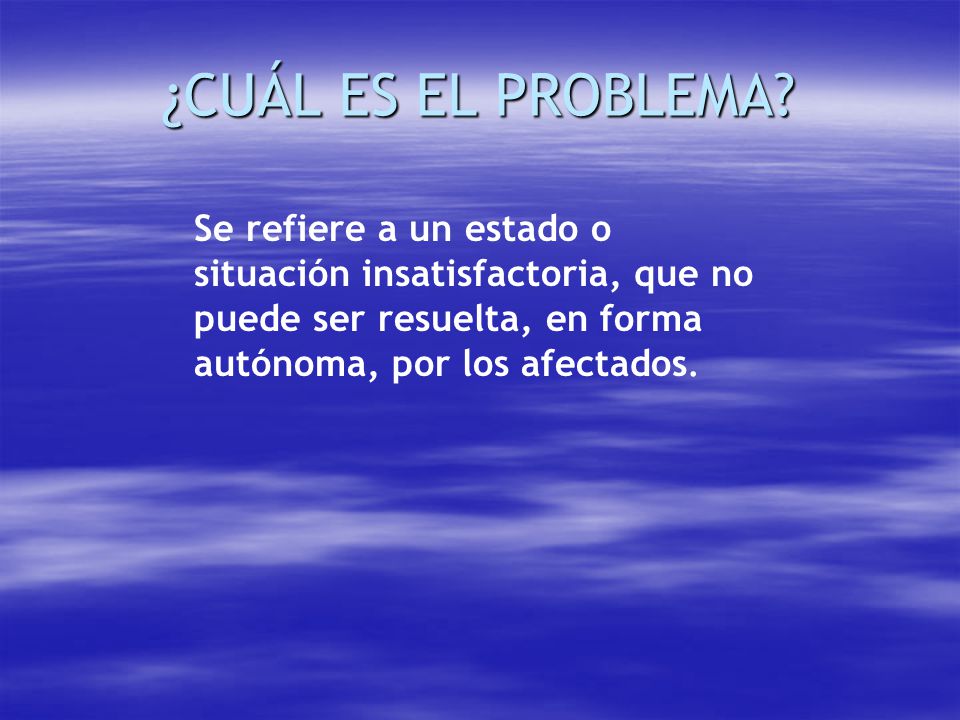 ¿CUÁL ES EL PROBLEMA?

Se refiere a un estado o situación insatisfactoria, que no puede ser resuelta, en forma autónoma, por los afectados.